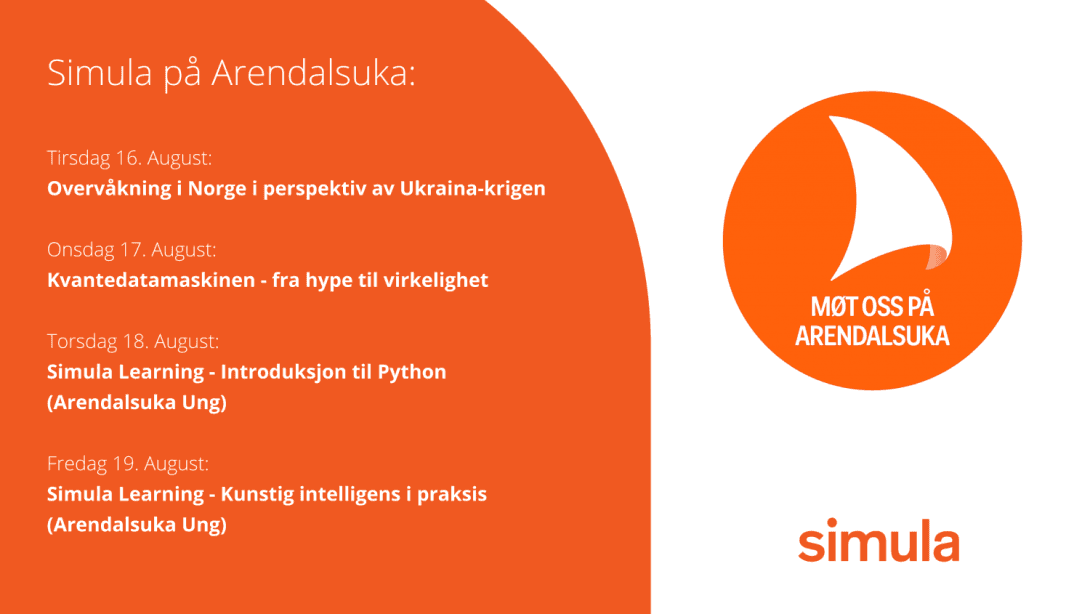 Simula på Arendalsuka:

Tirsdag 16. August:
Overvåkning i Norge i perspektiv av Ukraina-krigen

Onsdag 17. August:
Kvantedatamaskinen - fra hype til virkelighet

Torsdag 18. August:
Simula Learning - Introduksjon til Python (Arendalsuka Ung)

Fredag 19. August:
Simula Learning - Kunstig intelligens i praksis (Arendalsuka Ung)

MØT OSS PÅ ARENDALSUKA

simula